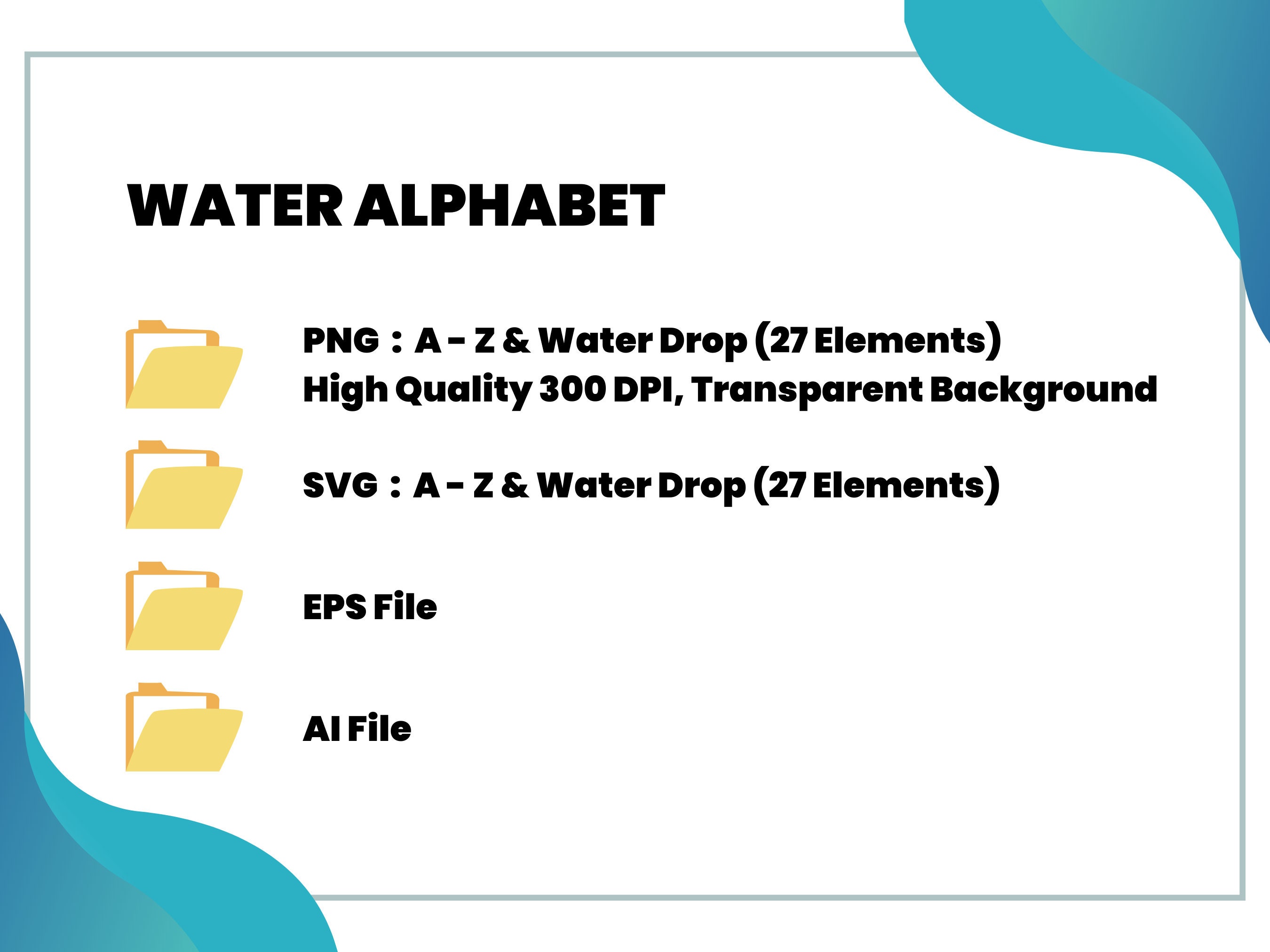 WATER ALPHABET

PNG : A - Z & Water Drop (27 Elements)
High Quality 300 DPI, Transparent Background

SVG : A - Z & Water Drop (27 Elements)

EPS File

AI File